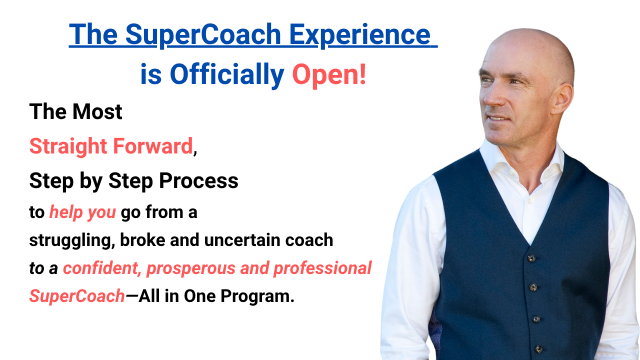 The SuperCoach Experience
is Officially Open!

The Most
Straight Forward,
Step by Step Process
to help you go from a
struggling, broke and uncertain coach
to a confident, prosperous and professional
SuperCoach—All in One Program.